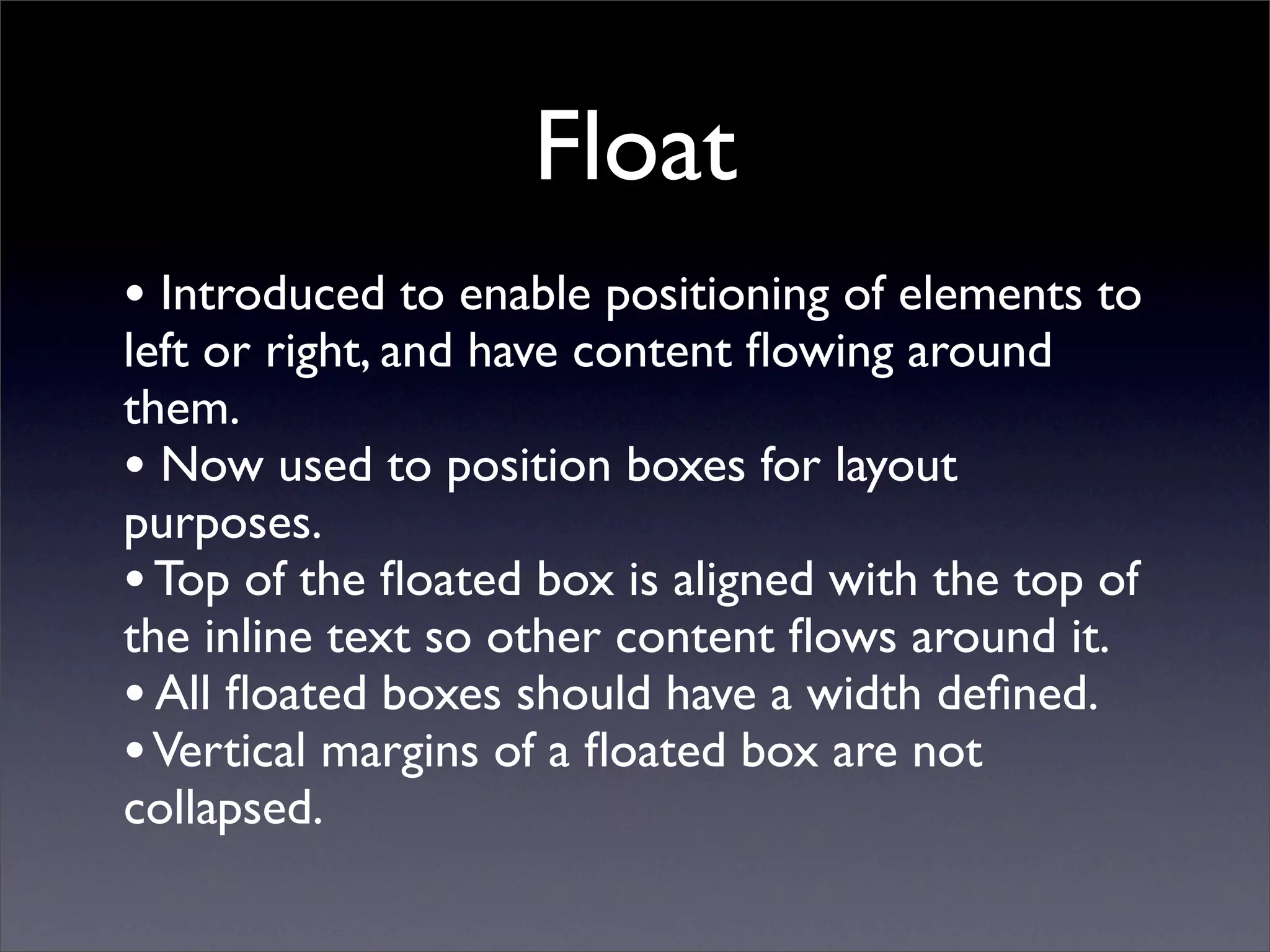 Float

• Introduced to enable positioning of elements to left or right, and have content flowing around them.
• Now used to position boxes for layout purposes.
• Top of the floated box is aligned with the top of the inline text so other content flows around it.
• All floated boxes should have a width defined.
• Vertical margins of a floated box are not collapsed.